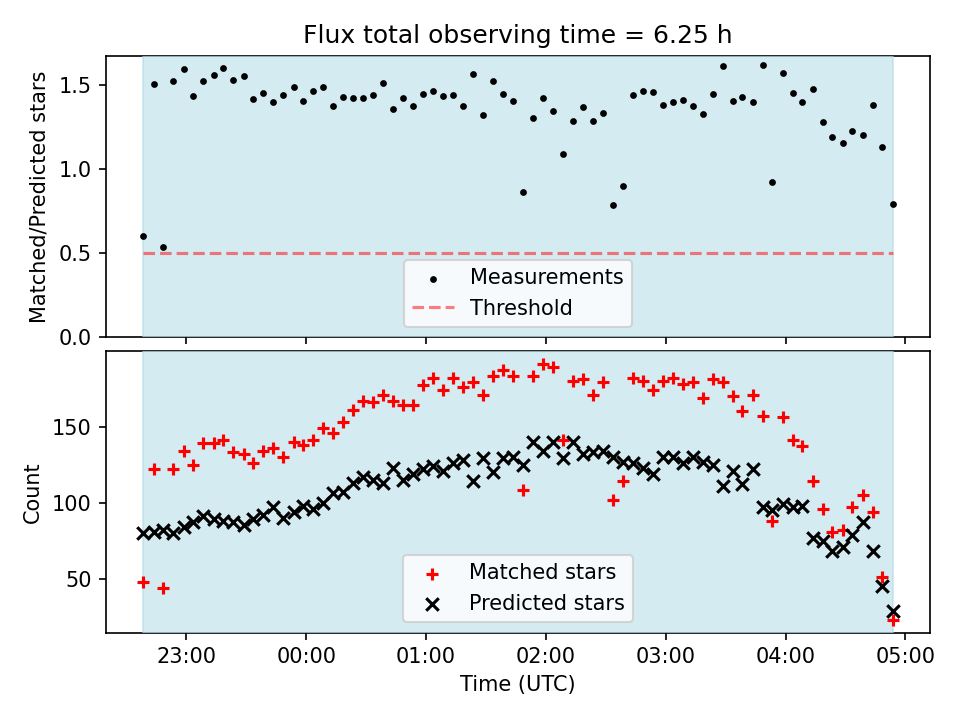 Flux total observing time = 6.25 h

Matched/Predicted stars

1.5
1.0
0.5
0.0

Measurements
Threshold

Count

150
100
50

Matched stars
Predicted stars

23:00
00:00
01:00
02:00
03:00
04:00
05:00

Time (UTC)